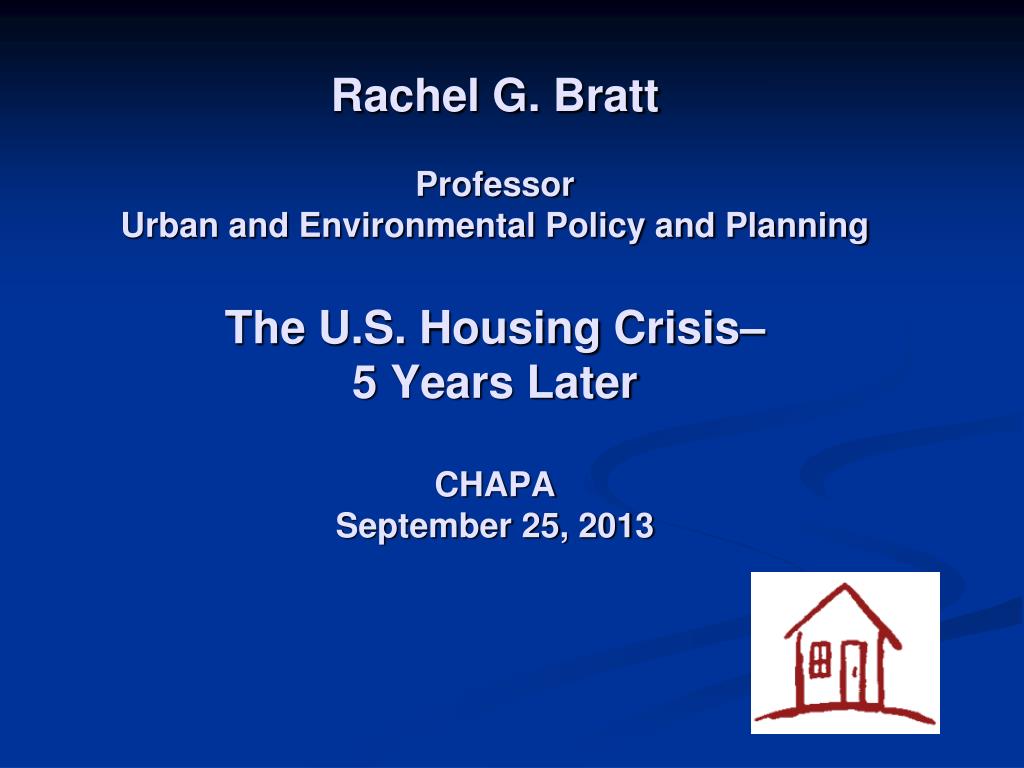 Rachel G. Bratt

Professor
Urban and Environmental Policy and Planning

The U.S. Housing Crisis–
5 Years Later

CHAPA
September 25, 2013